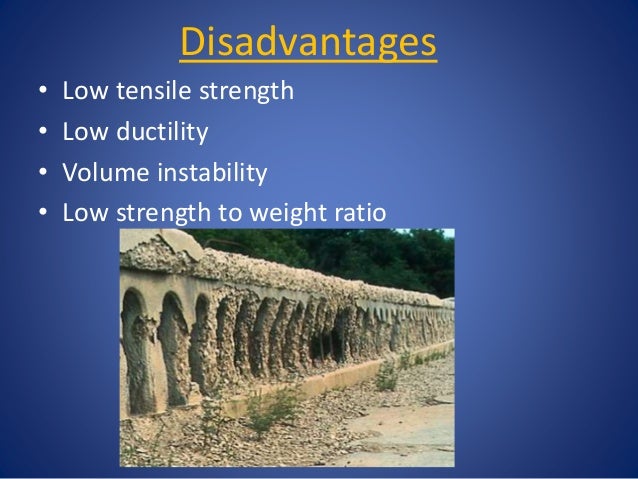 Disadvantages

• Low tensile strength
• Low ductility
• Volume instability
• Low strength to weight ratio